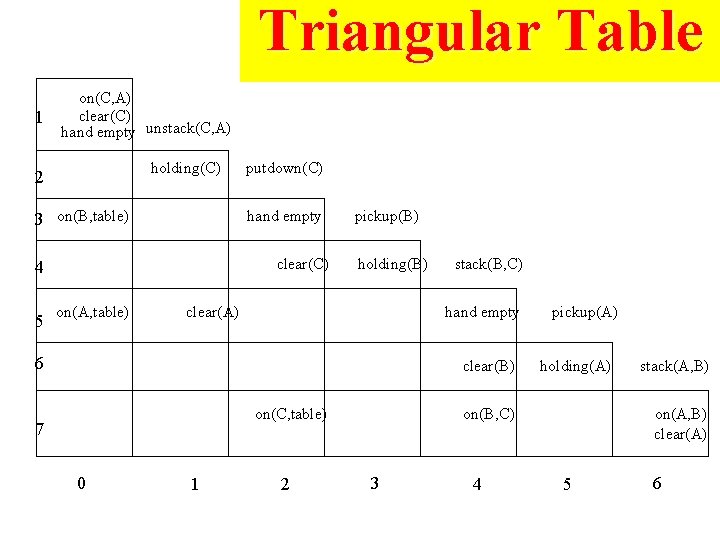 Triangular Table

| | 0 | 1 | 2 | 3 | 4 | 5 | 6 |
|---|---|---|---|---|---|---|---|
| 1 | on(C,A) clear(C) hand empty | unstack(C,A) | | | | | |
| 2 | | holding(C) | putdown(C) | | | | |
| 3 | on(B,table) | | hand empty | pickup(B) | | | |
| 4 | | | clear(C) | holding(B) | stack(B,C) | | |
| 5 | on(A,table) | clear(A) | | | hand empty | pickup(A) | |
| 6 | | | | | clear(B) | holding(A) | stack(A,B) |
| 7 | | | on(C,table) | | on(B,C) | | on(A,B) clear(A) |